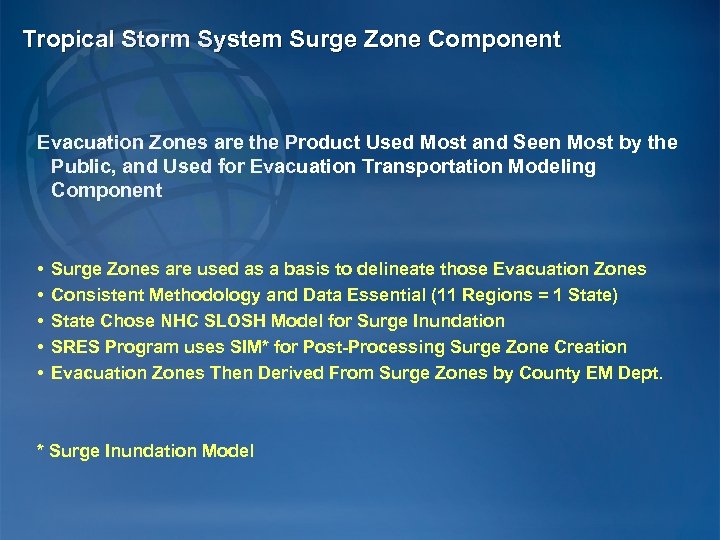 Tropical Storm System Surge Zone Component

Evacuation Zones are the Product Used Most and Seen Most by the Public, and Used for Evacuation Transportation Modeling Component

• Surge Zones are used as a basis to delineate those Evacuation Zones
• Consistent Methodology and Data Essential (11 Regions = 1 State)
• State Chose NHC SLOSH Model for Surge Inundation
• SRES Program uses SIM* for Post-Processing Surge Zone Creation
• Evacuation Zones Then Derived From Surge Zones by County EM Dept.

* Surge Inundation Model